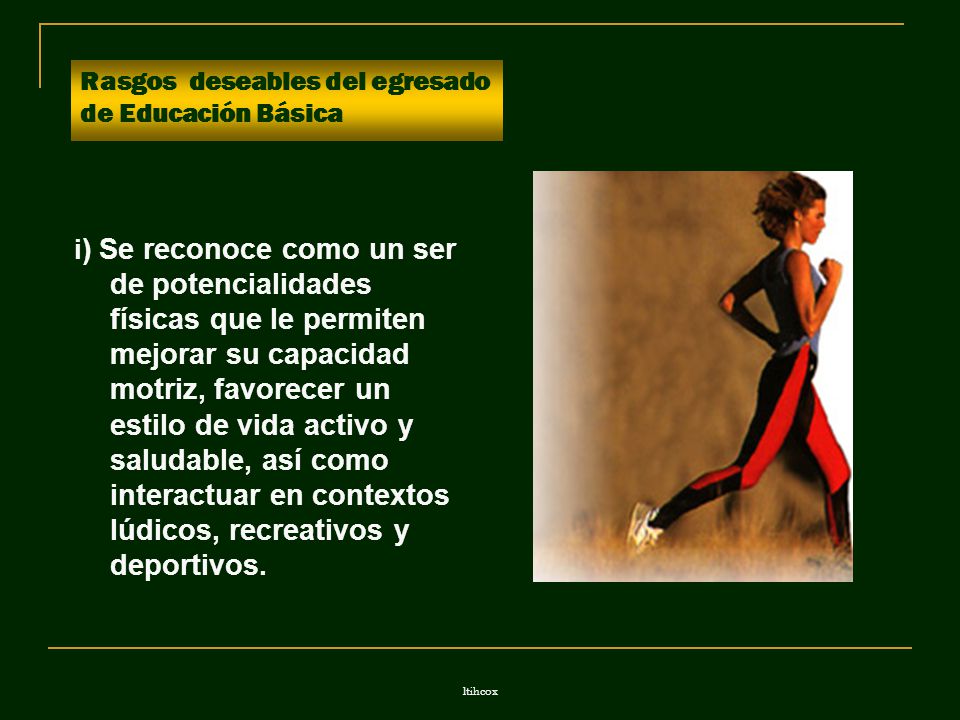 Rasgos deseables del egresado de Educación Básica

i) Se reconoce como un ser de potencialidades físicas que le permiten mejorar su capacidad motriz, favorecer un estilo de vida activo y saludable, así como interactuar en contextos lúdicos, recreativos y deportivos.

ltihcox